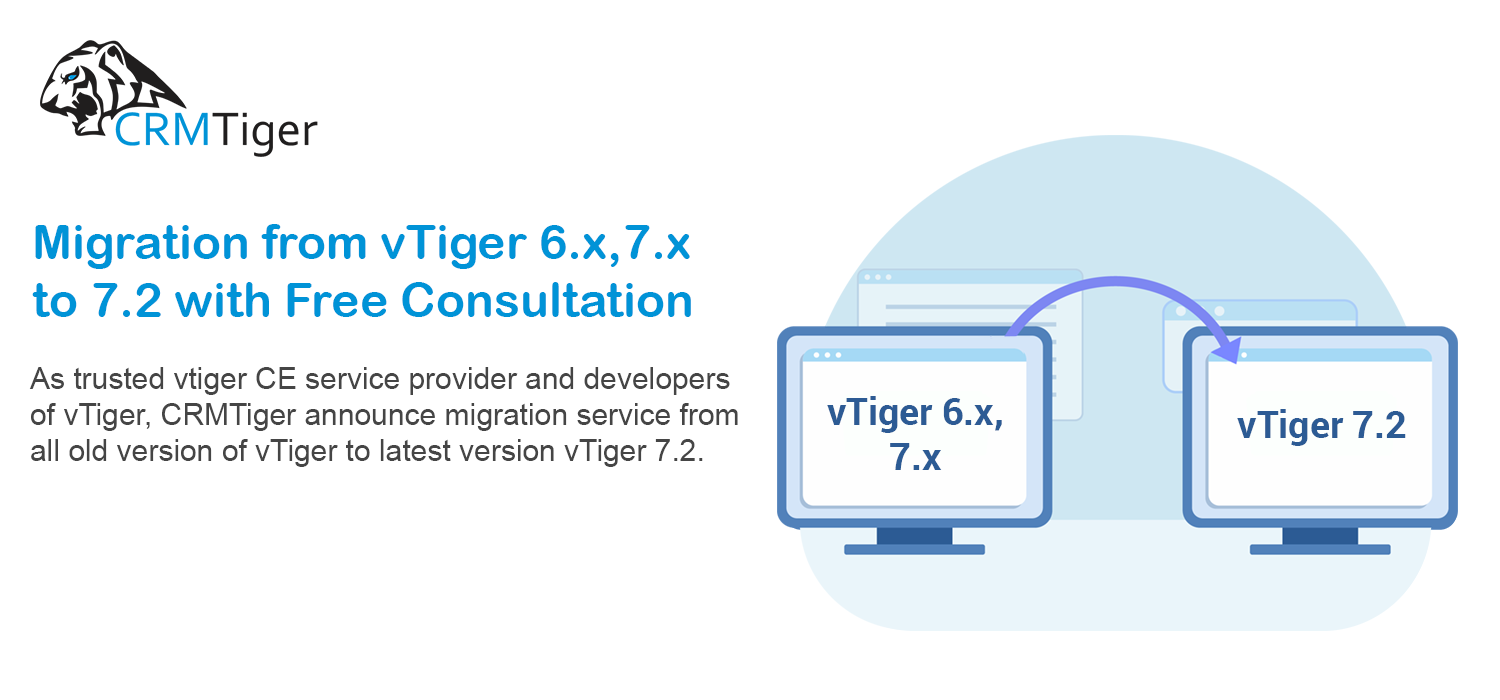 CRMTiger

Migration from vTiger 6.x,7.x to 7.2 with Free Consultation

As trusted vtiger CE service provider and developers of vTiger, CRMTiger announce migration service from all old version of vTiger to latest version vTiger 7.2.

vTiger 6.x, 7.x

vTiger 7.2